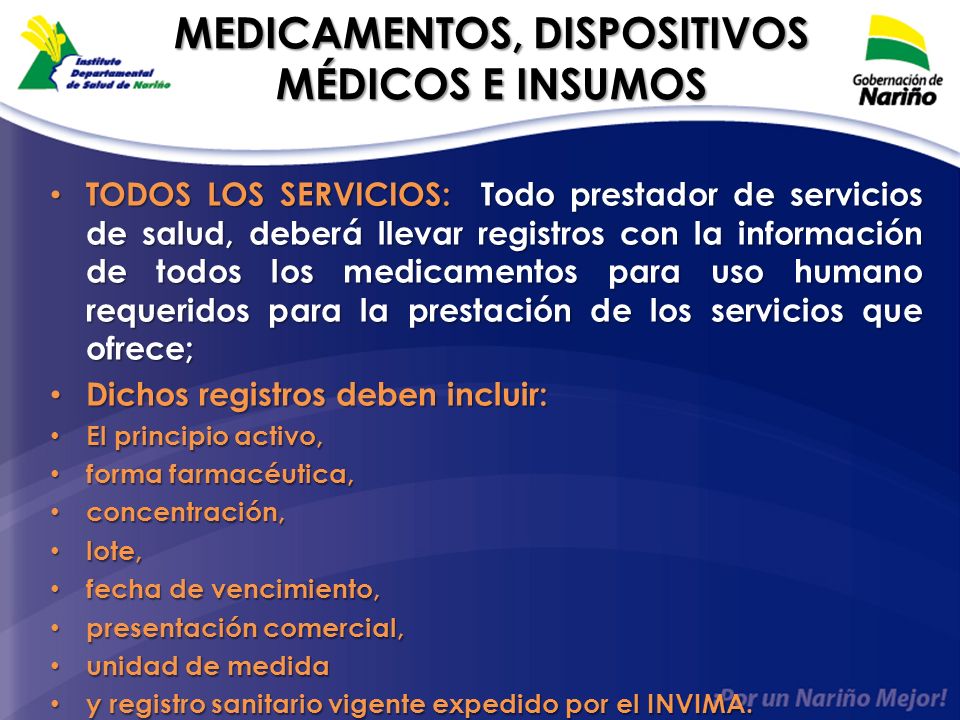 Instituto Departamental de Salud de Nariño

MEDICAMENTOS, DISPOSITIVOS MÉDICOS E INSUMOS

Gobernación de Nariño

• TODOS LOS SERVICIOS: Todo prestador de servicios de salud, deberá llevar registros con la información de todos los medicamentos para uso humano requeridos para la prestación de los servicios que ofrece;
• Dichos registros deben incluir:
• El principio activo,
• forma farmacéutica,
• concentración,
• lote,
• fecha de vencimiento,
• presentación comercial,
• unidad de medida
• y registro sanitario vigente expedido por el INVIMA.

Por un Nariño Mejor!